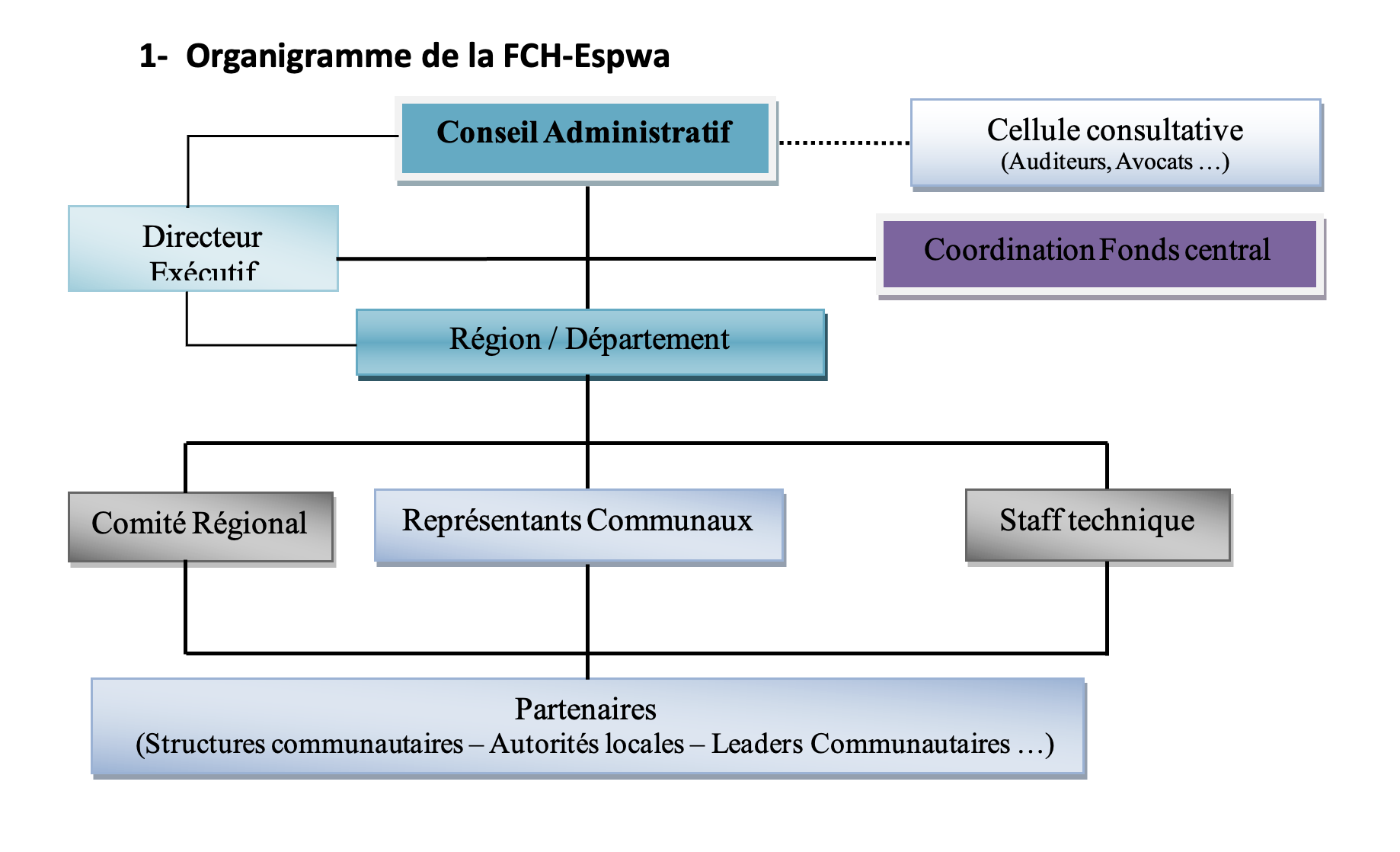 1- Organigramme de la FCH-Espwa

Conseil Administratif

Cellule consultative
(Auditeurs, Avocats …)

Directeur Exécutif

Coordination Fonds central

Région / Département

Comité Régional

Représentants Communaux

Staff technique

Partenaires
(Structures communautaires – Autorités locales – Leaders Communautaires …)